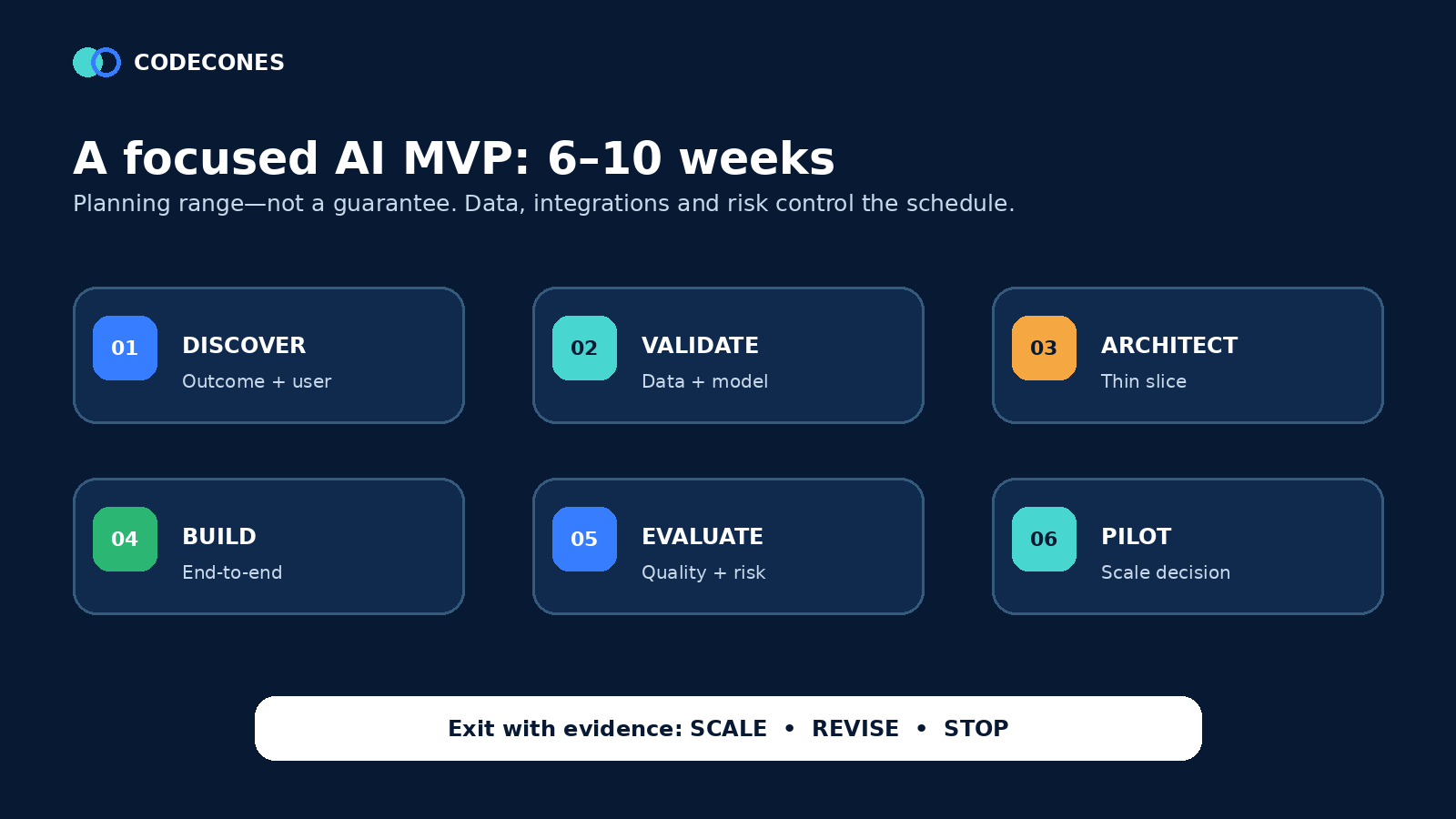 CODECONES

A focused AI MVP: 6–10 weeks

Planning range—not a guarantee. Data, integrations and risk control the schedule.

01 DISCOVER
Outcome + user

02 VALIDATE
Data + model

03 ARCHITECT
Thin slice

04 BUILD
End-to-end

05 EVALUATE
Quality + risk

06 PILOT
Scale decision

Exit with evidence: SCALE • REVISE • STOP